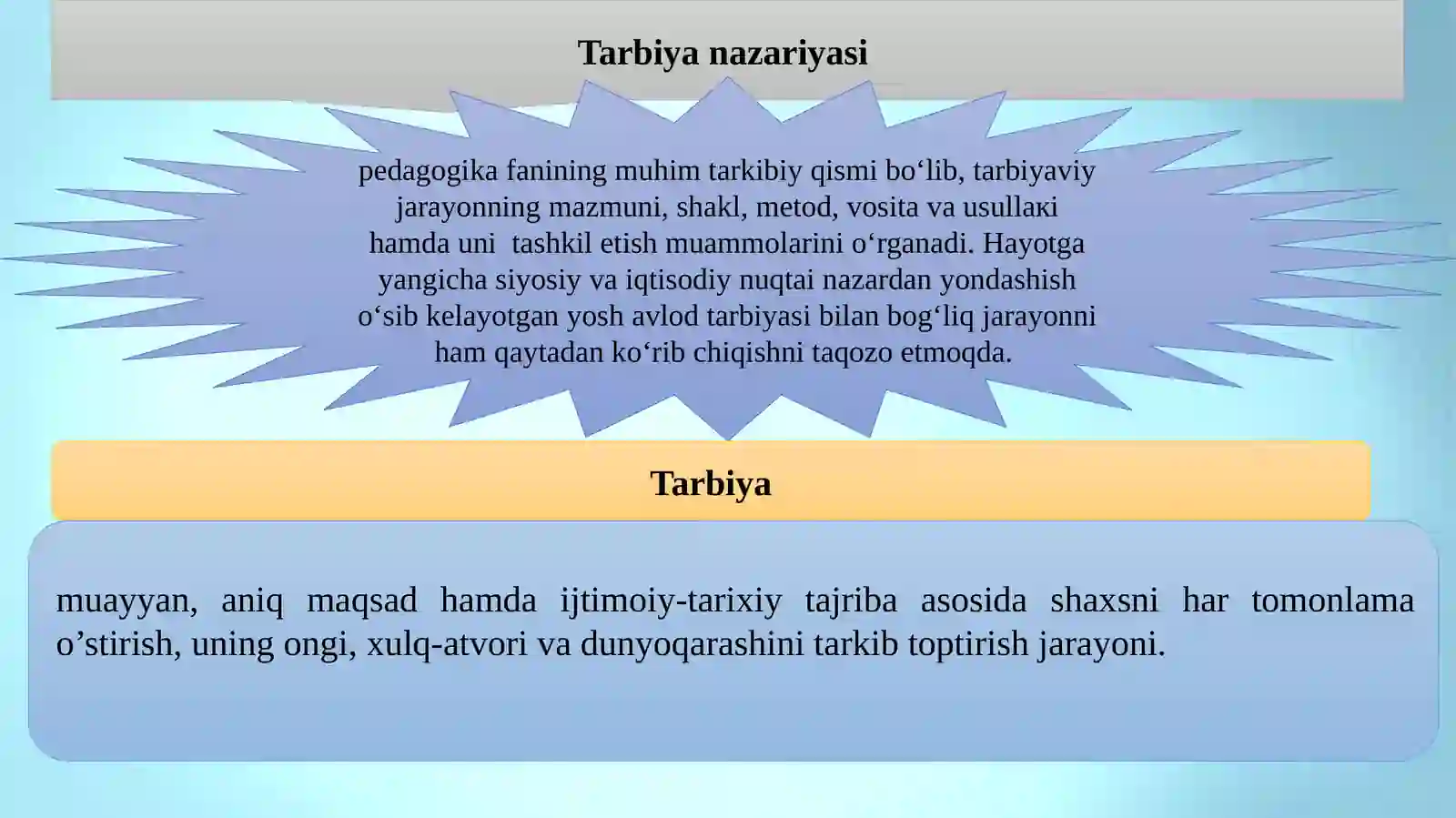 Tarbiya nazariyasi

pedagogika fanining muhim tarkibiy qismi bo‘lib, tarbiyaviy jarayonning mazmuni, shakl, metod, vosita va usullaкi hamda uni tashkil etish muammolarini o‘rganadi. Hayotga yangicha siyosiy va iqtisodiy nuqtai nazardan yondashish o‘sib kelayotgan yosh avlod tarbiyasi bilan bog‘liq jarayonni ham qaytadan ko‘rib chiqishni taqozo etmoqda.

Tarbiya

muayyan, aniq maqsad hamda ijtimoiy-tarixiy tajriba asosida shaxsni har tomonlama o’stirish, uning ongi, xulq-atvori va dunyoqarashini tarkib toptirish jarayoni.